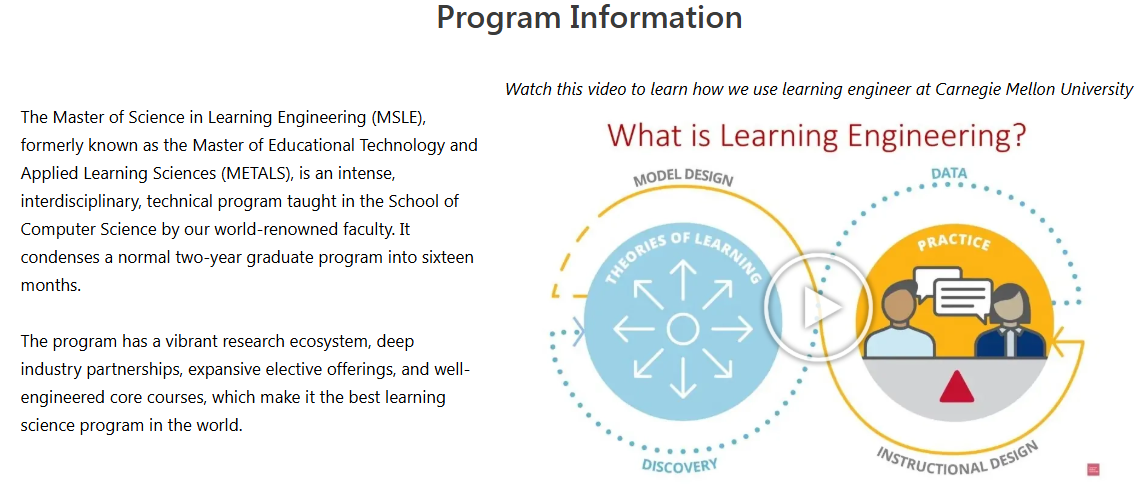 Program Information

The Master of Science in Learning Engineering (MSLE), formerly known as the Master of Educational Technology and Applied Learning Sciences (METALS), is an intense, interdisciplinary, technical program taught in the School of Computer Science by our world-renowned faculty. It condenses a normal two-year graduate program into sixteen months.

The program has a vibrant research ecosystem, deep industry partnerships, expansive elective offerings, and well-engineered core courses, which make it the best learning science program in the world.

Watch this video to learn how we use learning engineer at Carnegie Mellon University

What is Learning Engineering?

MODEL DESIGN

DATA

THEORIES OF LEARNING

PRACTICE

DISCOVERY

INSTRUCTIONAL DESIGN